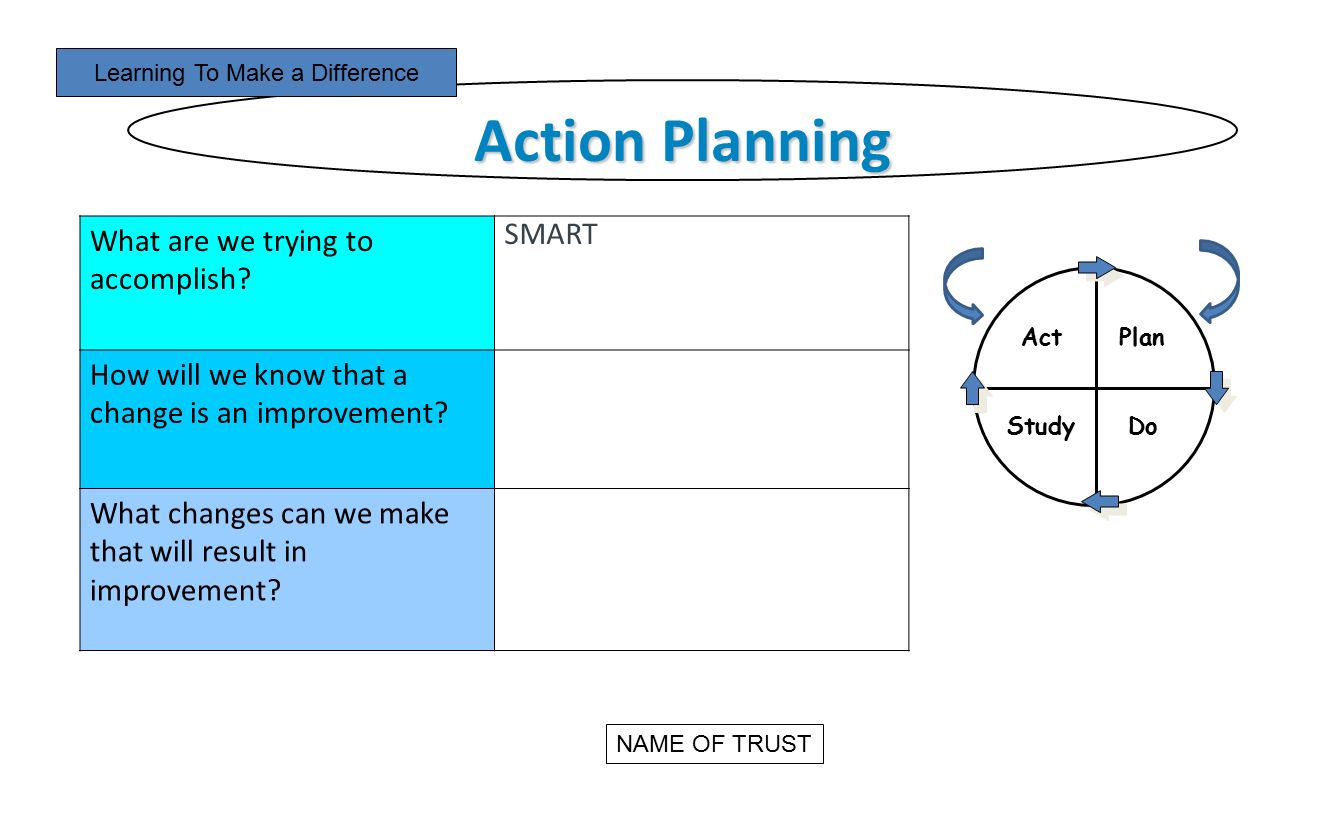 Learning To Make a Difference

Action Planning

| What are we trying to accomplish? | SMART |
|---|---|
| How will we know that a change is an improvement? | |
| What changes can we make that will result in improvement? | |

Act
Plan
Study
Do

NAME OF TRUST